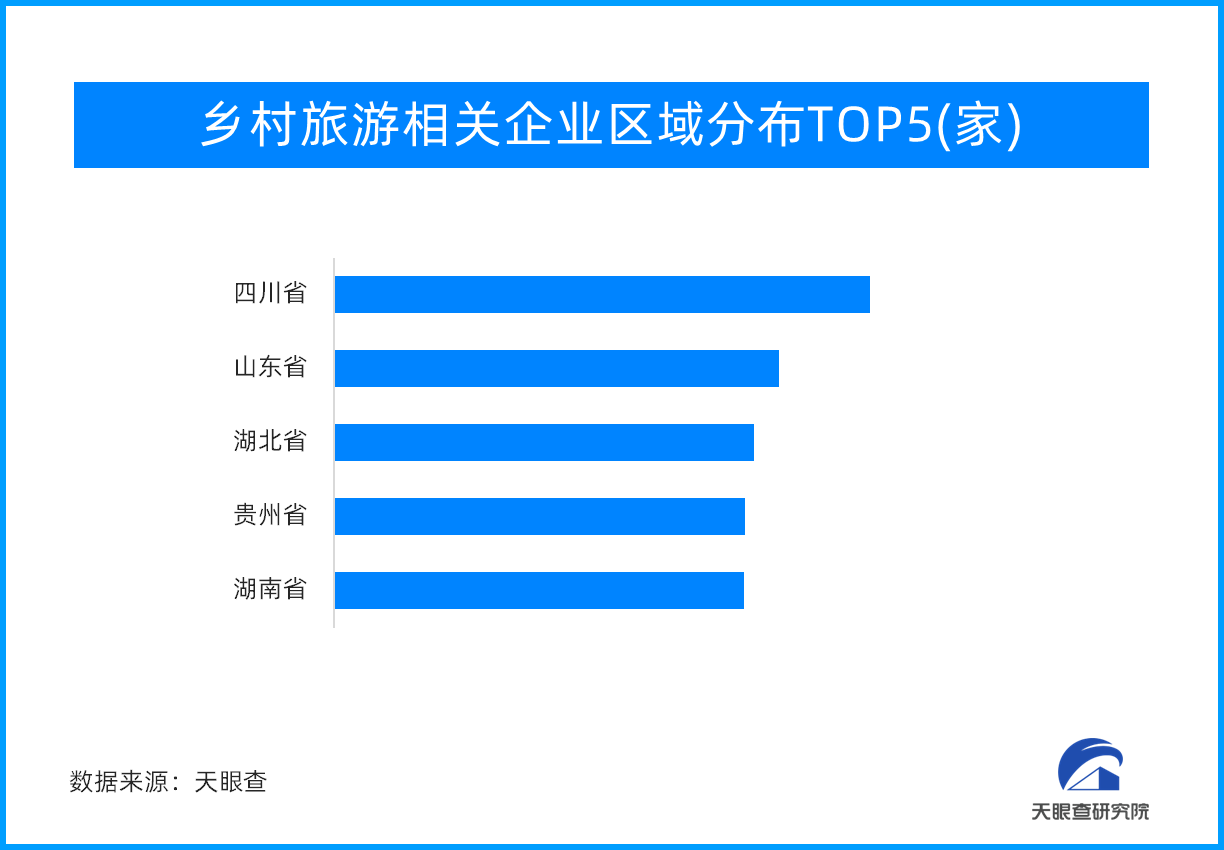 乡村旅游相关企业区域分布TOP5(家)

四川省
山东省
湖北省
贵州省
湖南省

数据来源：天眼查

天眼查研究院